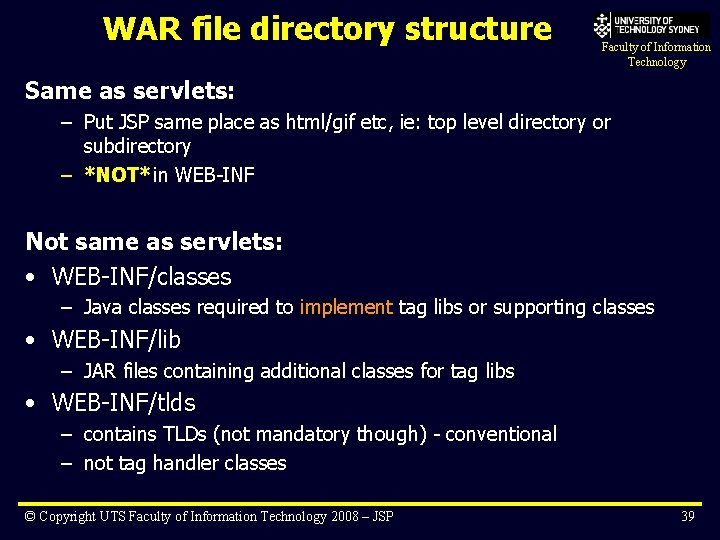 WAR file directory structure

UNIVERSITY OF TECHNOLOGY SYDNEY
Faculty of Information Technology

Same as servlets:
– Put JSP same place as html/gif etc, ie: top level directory or subdirectory
– *NOT*in WEB-INF

Not same as servlets:
• WEB-INF/classes
– Java classes required to implement tag libs or supporting classes
• WEB-INF/lib
– JAR files containing additional classes for tag libs
• WEB-INF/tlds
– contains TLDs (not mandatory though) - conventional
– not tag handler classes

© Copyright UTS Faculty of Information Technology 2008 – JSP

39